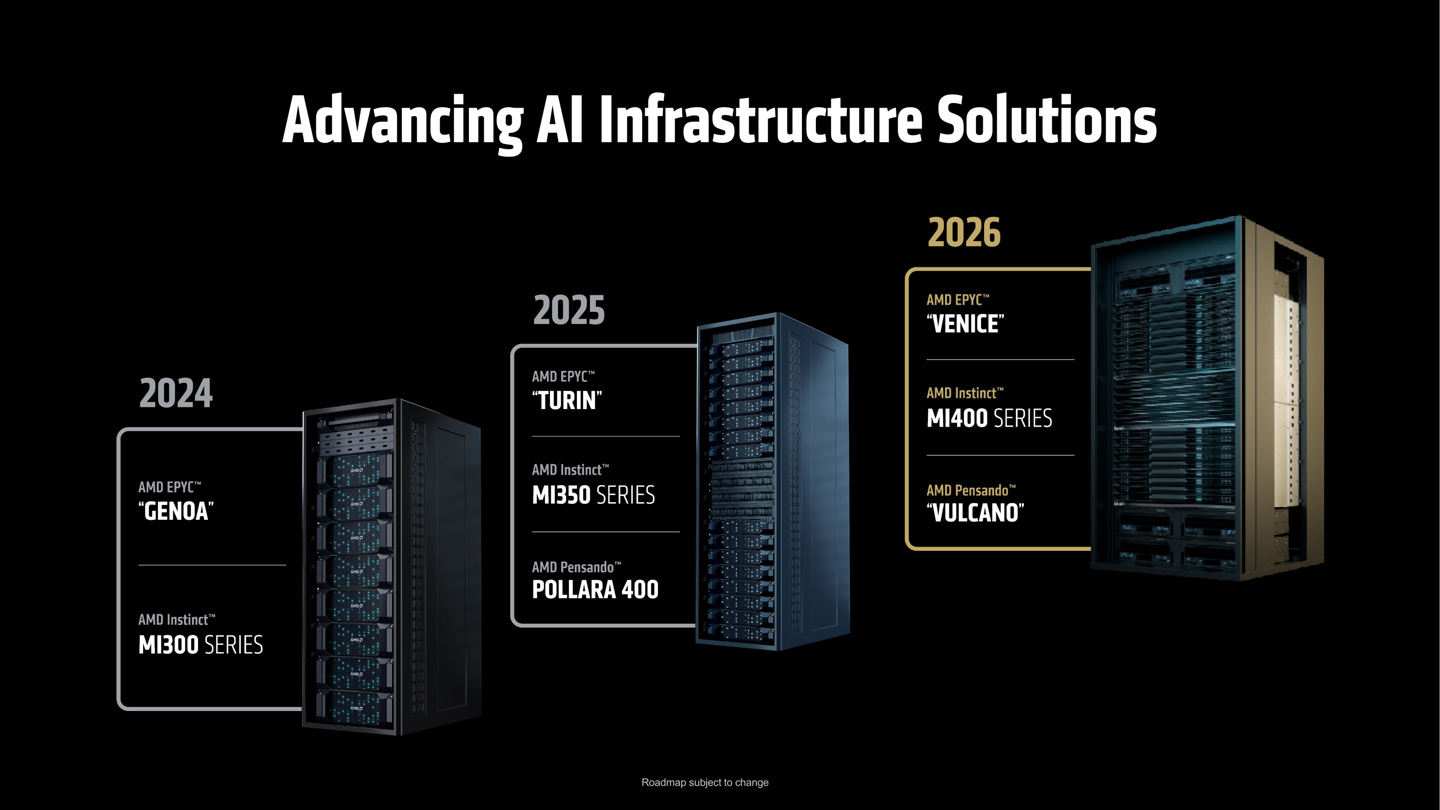 Advancing AI Infrastructure Solutions

2024

AMD EPYC™
"GENOA"

AMD Instinct™
MI300 SERIES

2025

AMD EPYC™
"TURIN"

AMD Instinct™
MI350 SERIES

AMD Pensando™
POLLARA 400

2026

AMD EPYC™
"VENICE"

AMD Instinct™
MI400 SERIES

AMD Pensando™
"VULCANO"

Roadmap subject to change